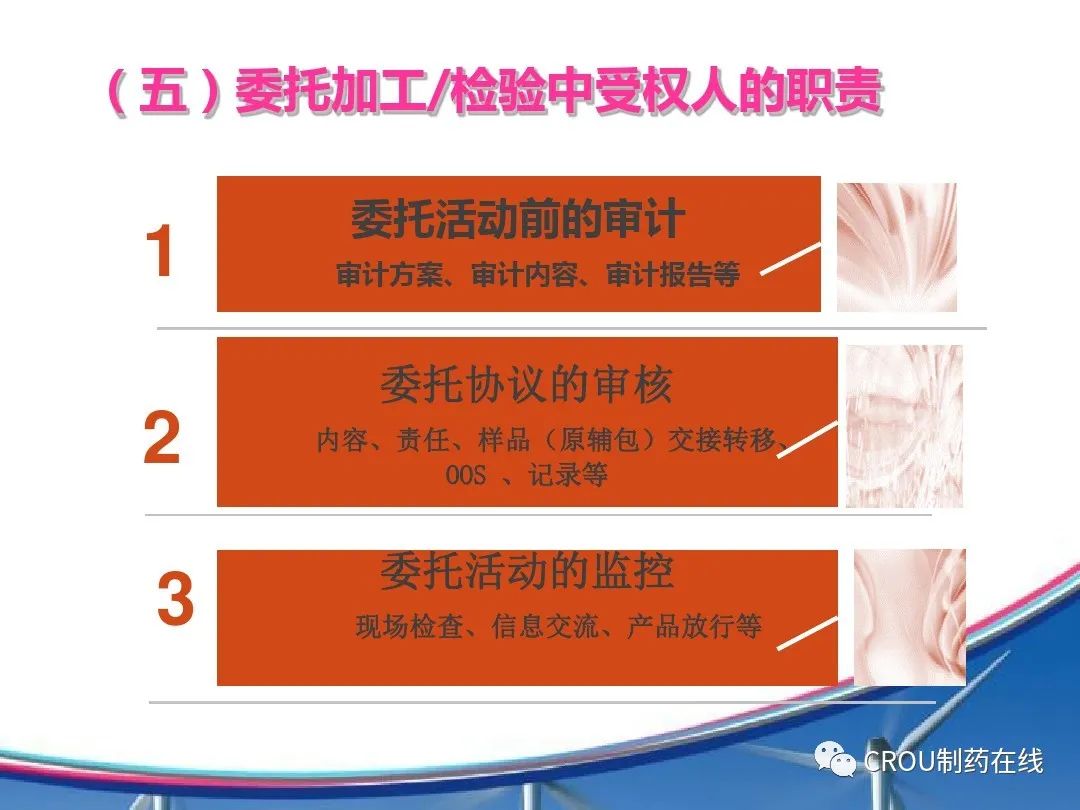 （五）委托加工/检验中受权人的职责

1

委托活动前的审计

审计方案、审计内容、审计报告等

2

委托协议的审核

内容、责任、样品（原辅包）交接转移、OOS 、记录等

3

委托活动的监控

现场检查、信息交流、产品放行等

CROU制药在线